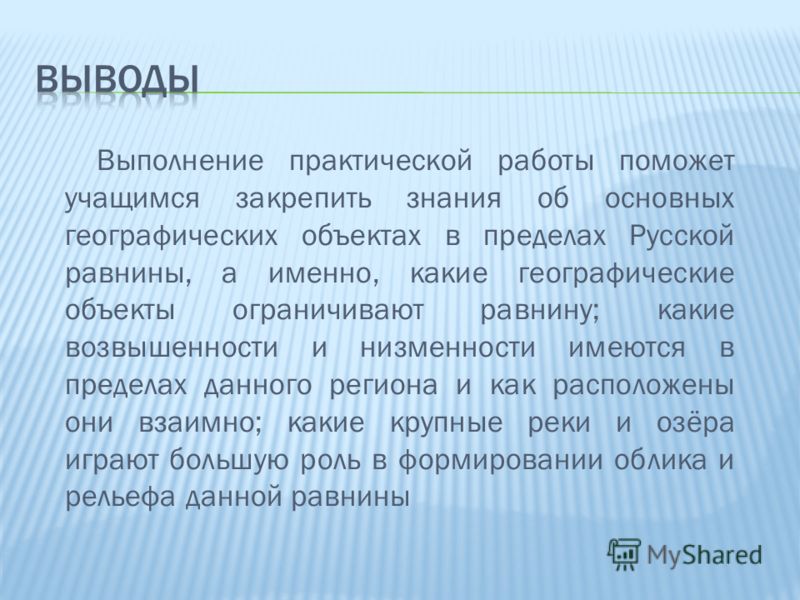 ВЫВОДЫ

Выполнение практической работы поможет учащимся закрепить знания об основных географических объектах в пределах Русской равнины, а именно, какие географические объекты ограничивают равнину; какие возвышенности и низменности имеются в пределах данного региона и как расположены они взаимно; какие крупные реки и озёра играют большую роль в формировании облика и рельефа данной равнины

MyShared